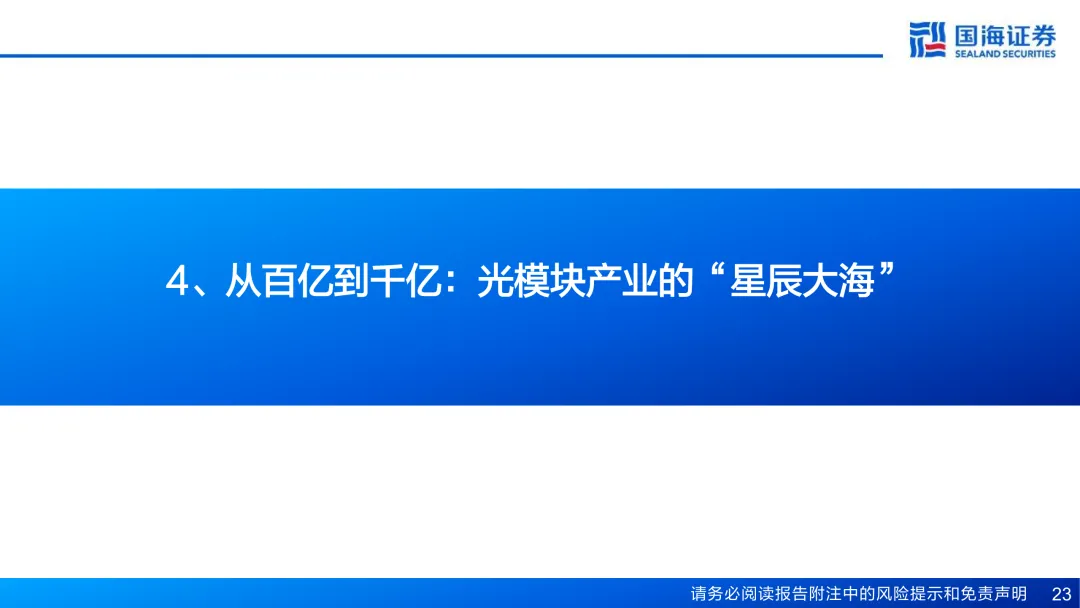 国海证券
SEALAND SECURITIES

4、从百亿到千亿：光模块产业的“星辰大海”

请务必阅读报告附注中的风险提示和免责声明 23